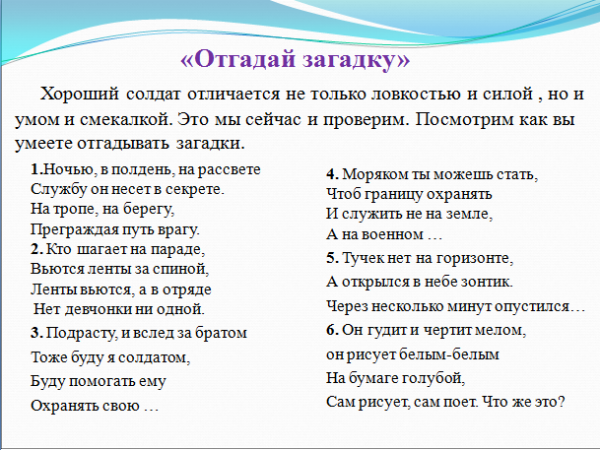 «Отгадай загадку»

Хороший солдат отличается не только ловкостью и силой , но и умом и смекалкой. Это мы сейчас и проверим. Посмотрим как вы умеете отгадывать загадки.

1.Ночью, в полдень, на рассвете
Службу он несет в секрете.
На тропе, на берегу,
Преграждая путь врагу.
2. Кто шагает на параде,
Вьются ленты за спиной,
Ленты вьются, а в отряде
Нет девчонки ни одной.
3. Подрасту, и вслед за братом
Тоже буду я солдатом,
Буду помогать ему
Охранять свою …

4. Моряком ты можешь стать,
Чтоб границу охранять
И служить не на земле,
А на военном …
5. Тучек нет на горизонте,
А открылся в небе зонтик.
Через несколько минут опустился…
6. Он гудит и чертит мелом,
он рисует белым-белым
На бумаге голубой,
Сам рисует, сам поет. Что же это?